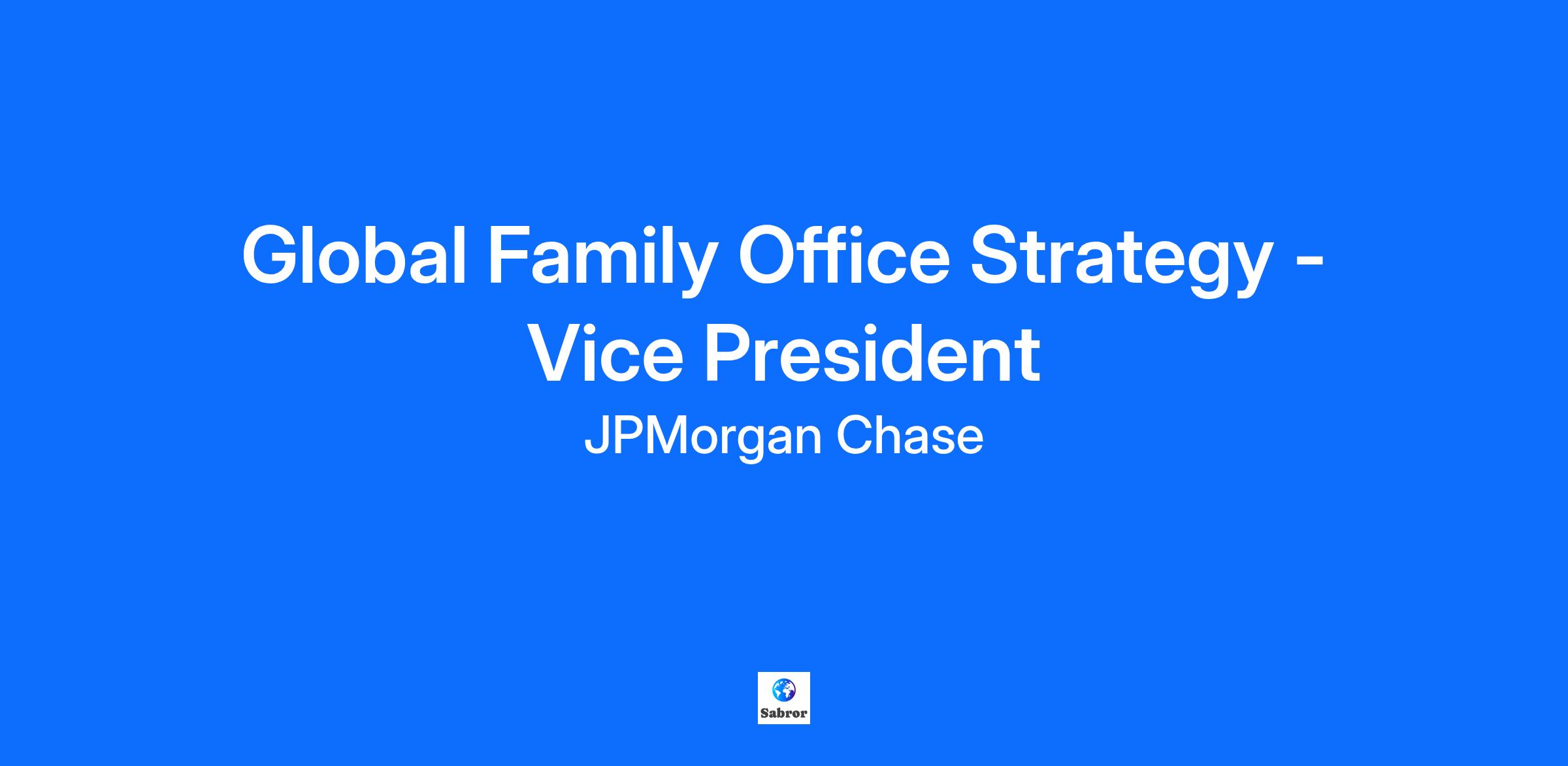 Global Family Office Strategy - Vice President

JPMorgan Chase

Sabror